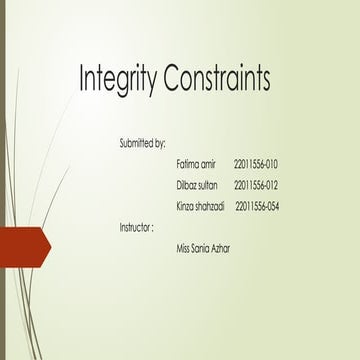 Integrity Constraints

Submitted by:

Fatima amir 22011556-010

Dilbaz sultan 22011556-012

Kinza shahzadi 22011556-054

Instructor :

Miss Sania Azhar